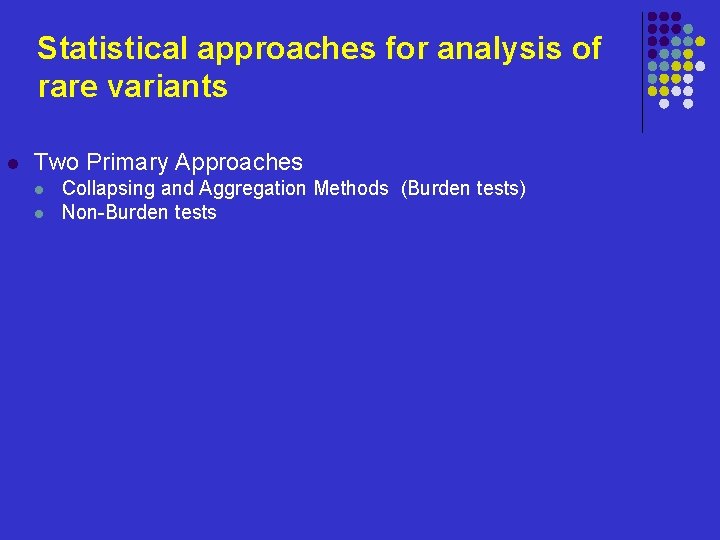 Statistical approaches for analysis of rare variants

Two Primary Approaches
Collapsing and Aggregation Methods (Burden tests)
Non-Burden tests